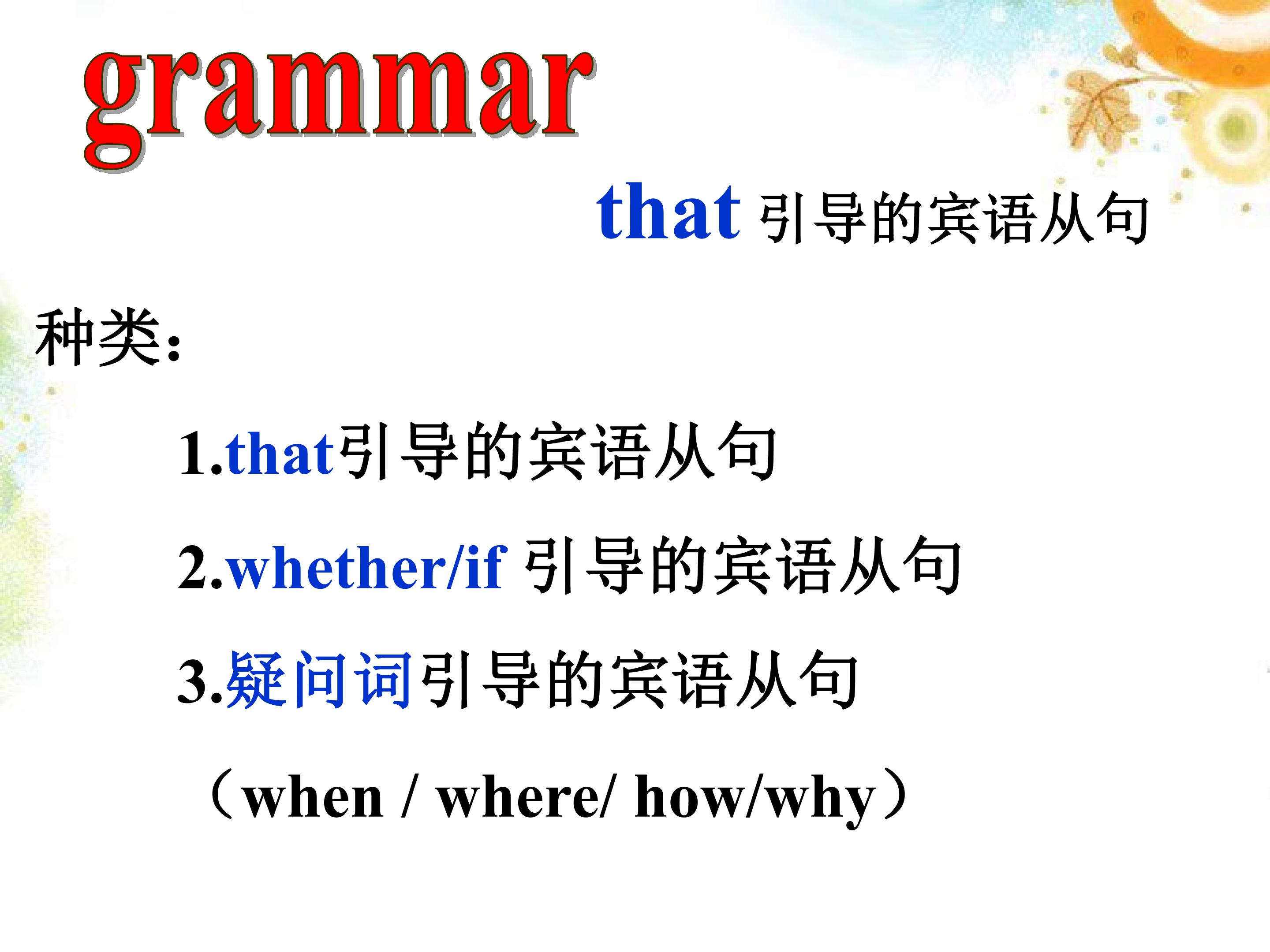 grammar

that 引导的宾语从句

种类:

1.that引导的宾语从句

2.whether/if 引导的宾语从句

3.疑问词引导的宾语从句

（when / where/ how/why）